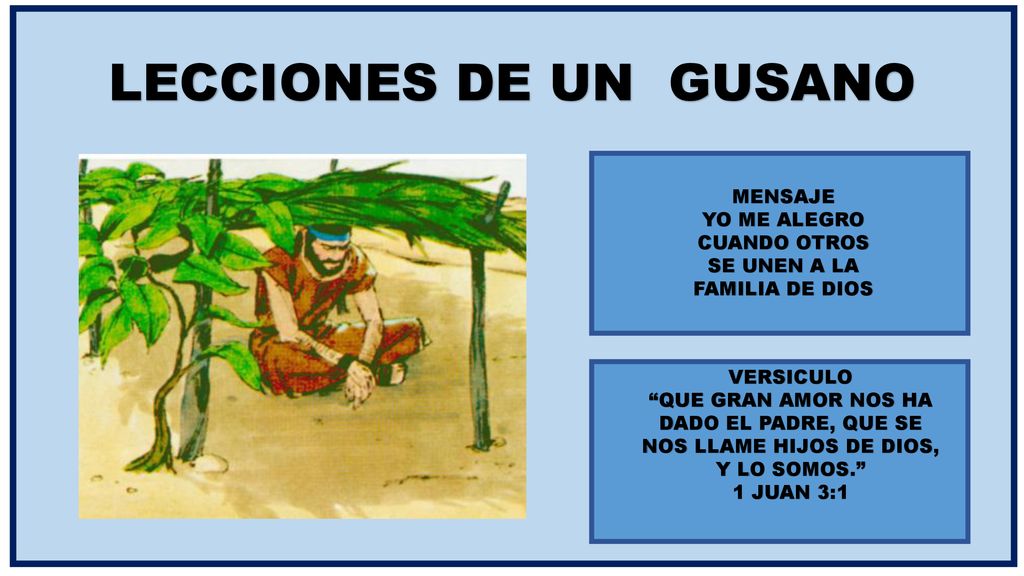 LECCIONES DE UN GUSANO

MENSAJE
YO ME ALEGRO CUANDO OTROS SE UNEN A LA FAMILIA DE DIOS

VERSICULO
“QUE GRAN AMOR NOS HA DADO EL PADRE, QUE SE NOS LLAME HIJOS DE DIOS, Y LO SOMOS.”
1 JUAN 3:1